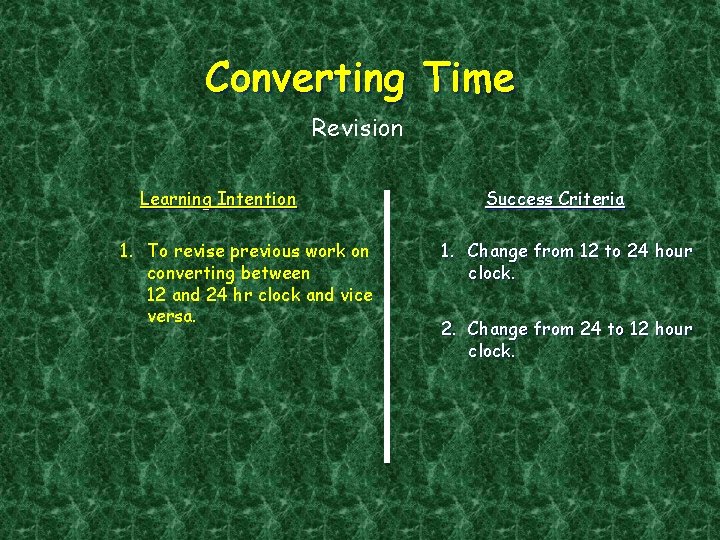 Converting Time

Revision

Learning Intention

1. To revise previous work on converting between 12 and 24 hr clock and vice versa.

Success Criteria

1. Change from 12 to 24 hour clock.

2. Change from 24 to 12 hour clock.